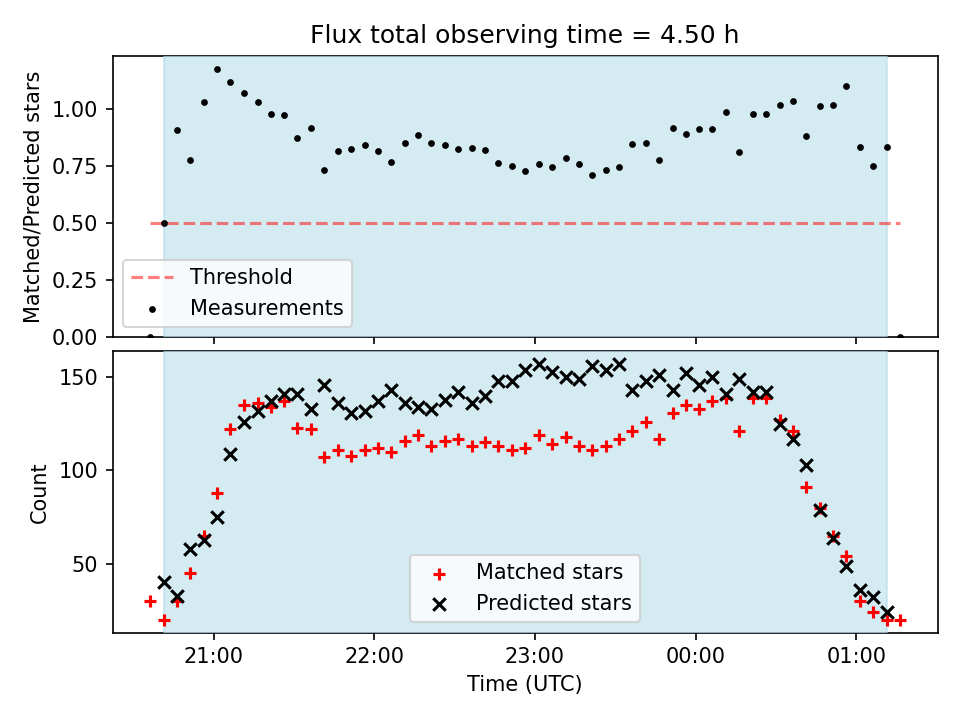 Flux total observing time = 4.50 h

Matched/Predicted stars

1.00
0.75
0.50
0.25
0.00

Threshold
Measurements

Count

150
100
50

Matched stars
Predicted stars

21:00
22:00
23:00
00:00
01:00

Time (UTC)